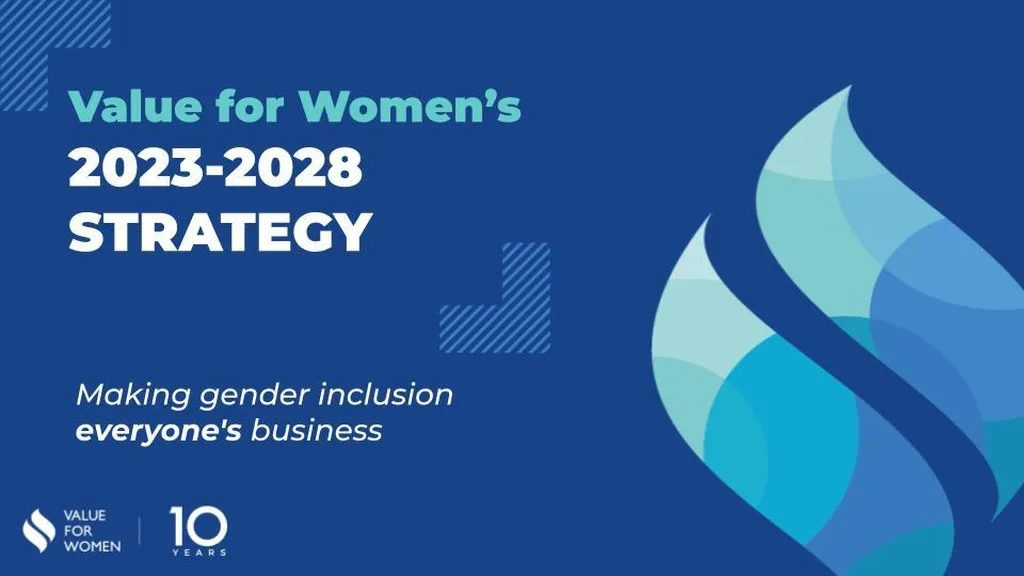 Value for Women's
2023-2028
STRATEGY

Making gender inclusion
everyone's business

VALUE
FOR
WOMEN

10
YEARS